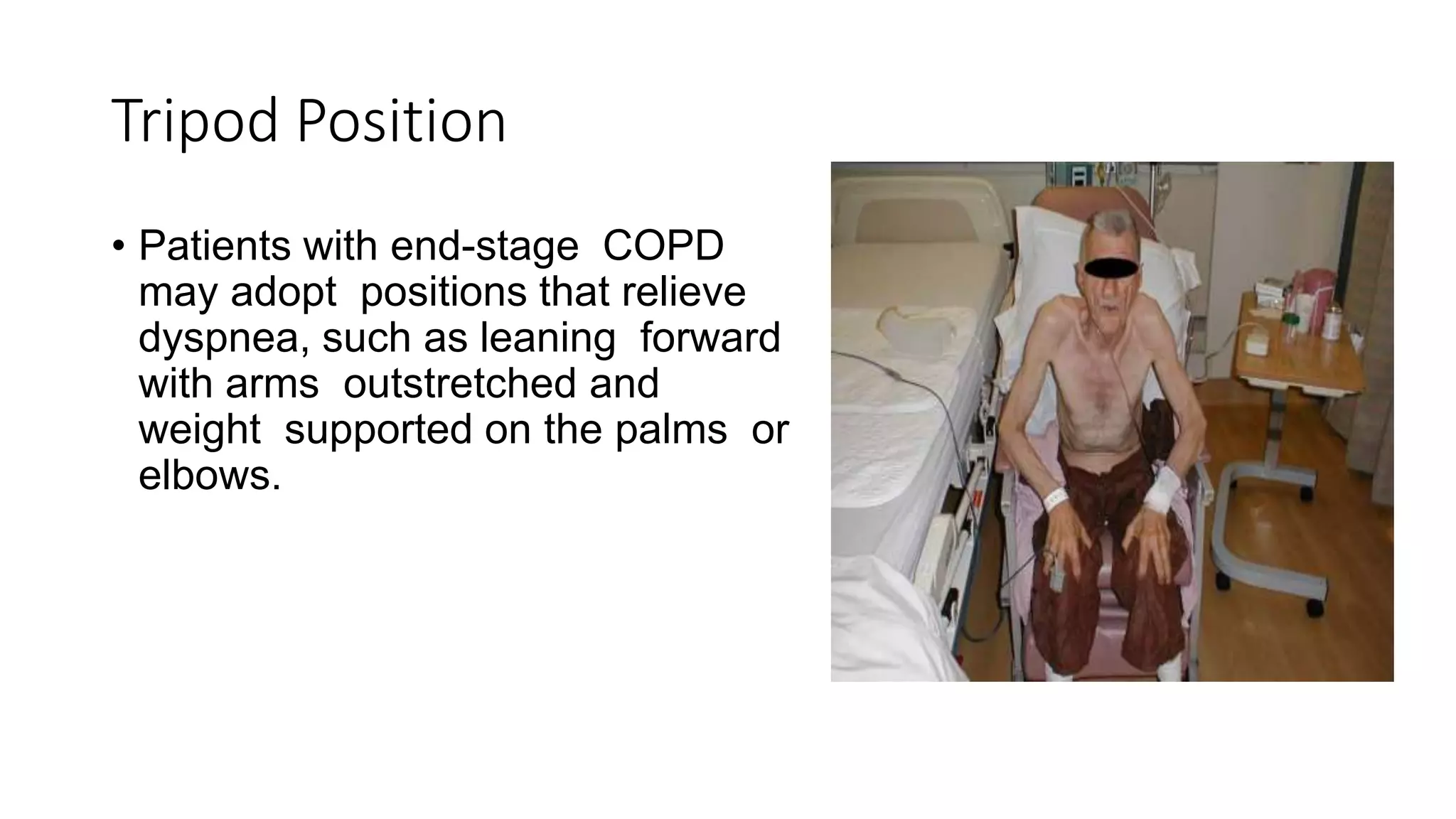 Tripod Position

• Patients with end-stage COPD may adopt positions that relieve dyspnea, such as leaning forward with arms outstretched and weight supported on the palms or elbows.